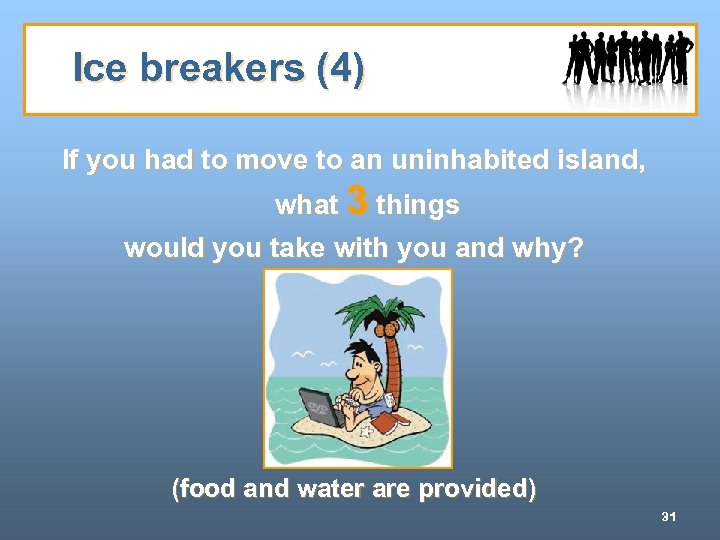 Ice breakers (4)

If you had to move to an uninhabited island, what 3 things would you take with you and why?

DVD

(food and water are provided)

31